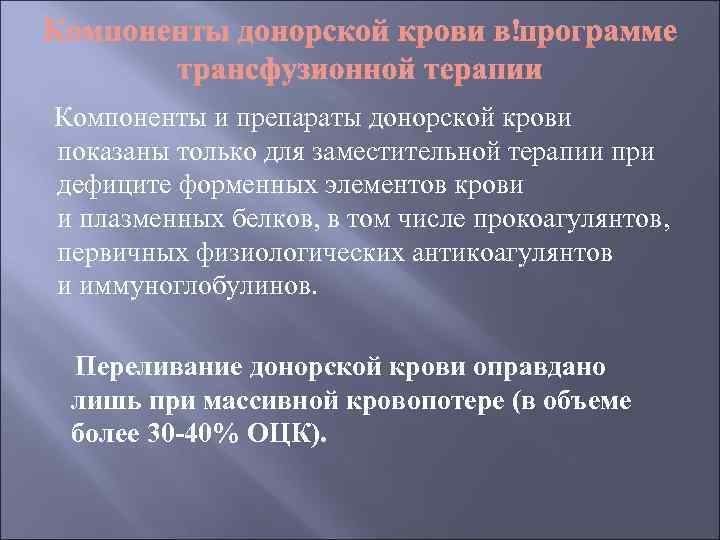 Компоненты донорской крови в!программе трансфузионной терапии

Компоненты и препараты донорской крови показаны только для заместительной терапии при дефиците форменных элементов крови и плазменных белков, в том числе прокоагулянтов, первичных физиологических антикоагулянтов и иммуноглобулинов.

Переливание донорской крови оправдано лишь при массивной кровопотере (в объеме более 30-40% ОЦК).